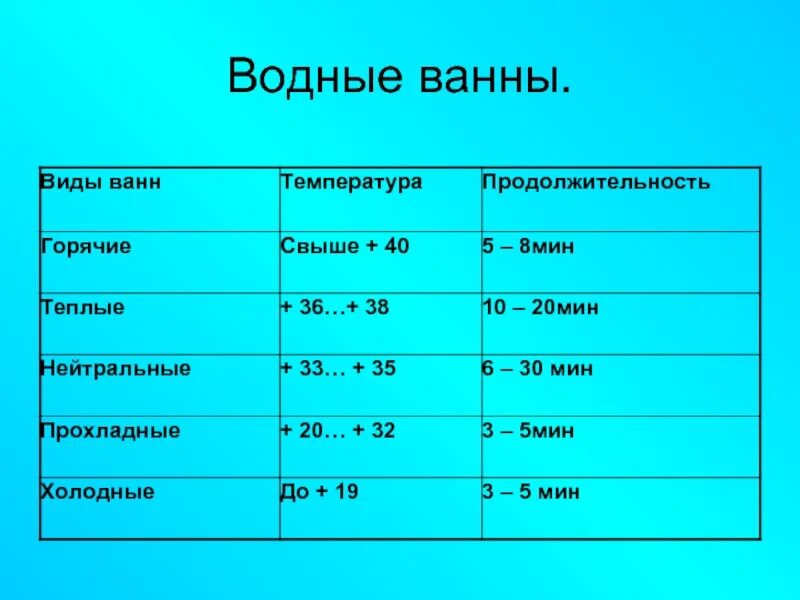 Водные ванны.

| Виды ванн | Температура | Продолжительность |
|---|---|---|
| Горячие | Свыше + 40 | 5 – 8мин |
| Теплые | + 36…+ 38 | 10 – 20мин |
| Нейтральные | + 33… + 35 | 6 – 30 мин |
| Прохладные | + 20… + 32 | 3 – 5мин |
| Холодные | До + 19 | 3 – 5 мин |